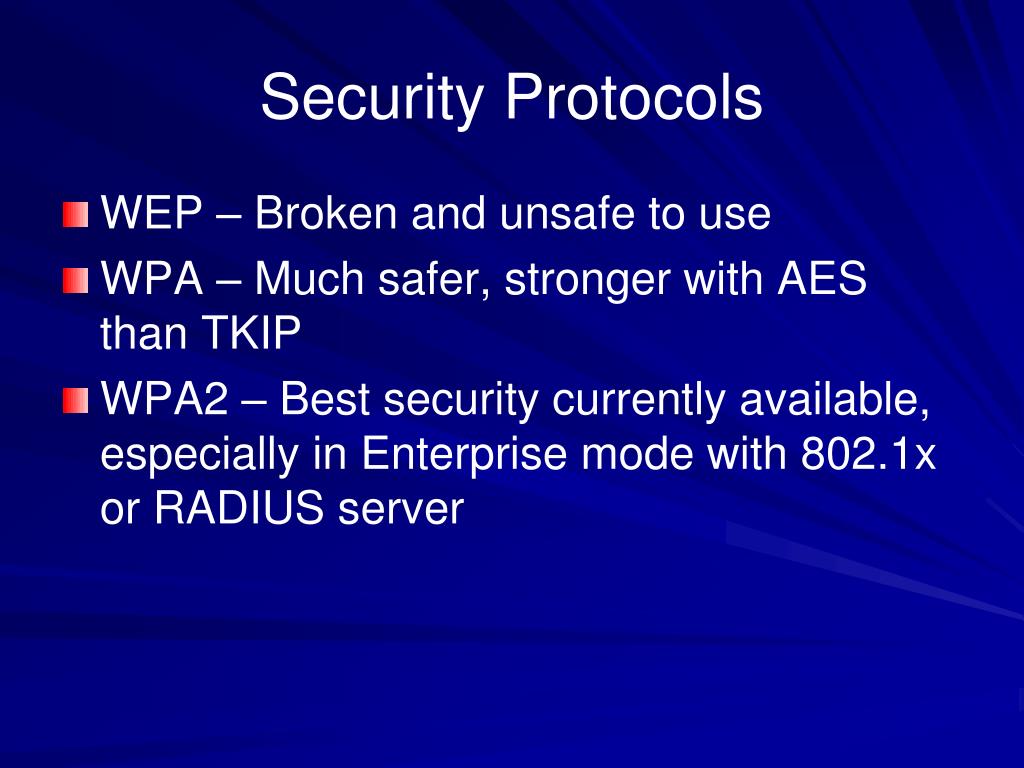 Security Protocols

WEP – Broken and unsafe to use

WPA – Much safer, stronger with AES than TKIP

WPA2 – Best security currently available, especially in Enterprise mode with 802.1x or RADIUS server